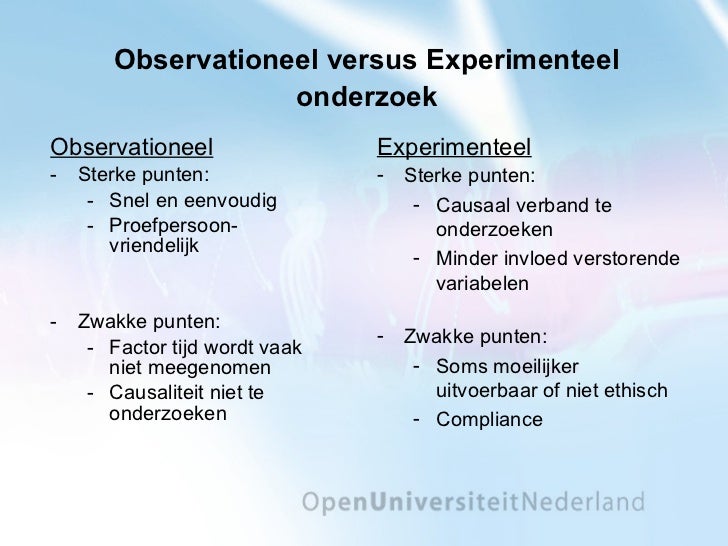 Observationeel versus Experimenteel onderzoek

Observationeel
- Sterke punten:
  - Snel en eenvoudig
  - Proefpersoon-vriendelijk

- Zwakke punten:
  - Factor tijd wordt vaak niet meegenomen
  - Causaliteit niet te onderzoeken

Experimenteel
- Sterke punten:
  - Causaal verband te onderzoeken
  - Minder invloed verstorende variabelen

- Zwakke punten:
  - Soms moeilijker uitvoerbaar of niet ethisch
  - Compliance

OpenUniversiteitNederland